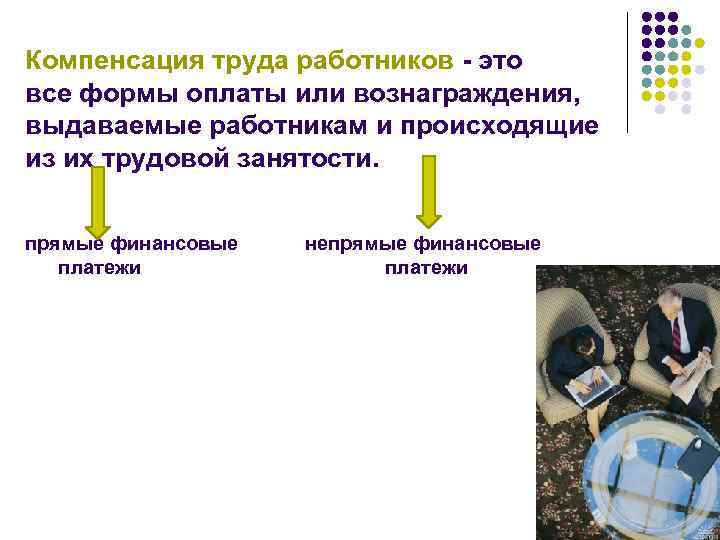 Компенсация труда работников - это все формы оплаты или вознаграждения, выдаваемые работникам и происходящие из их трудовой занятости.

прямые финансовые платежи

непрямые финансовые платежи